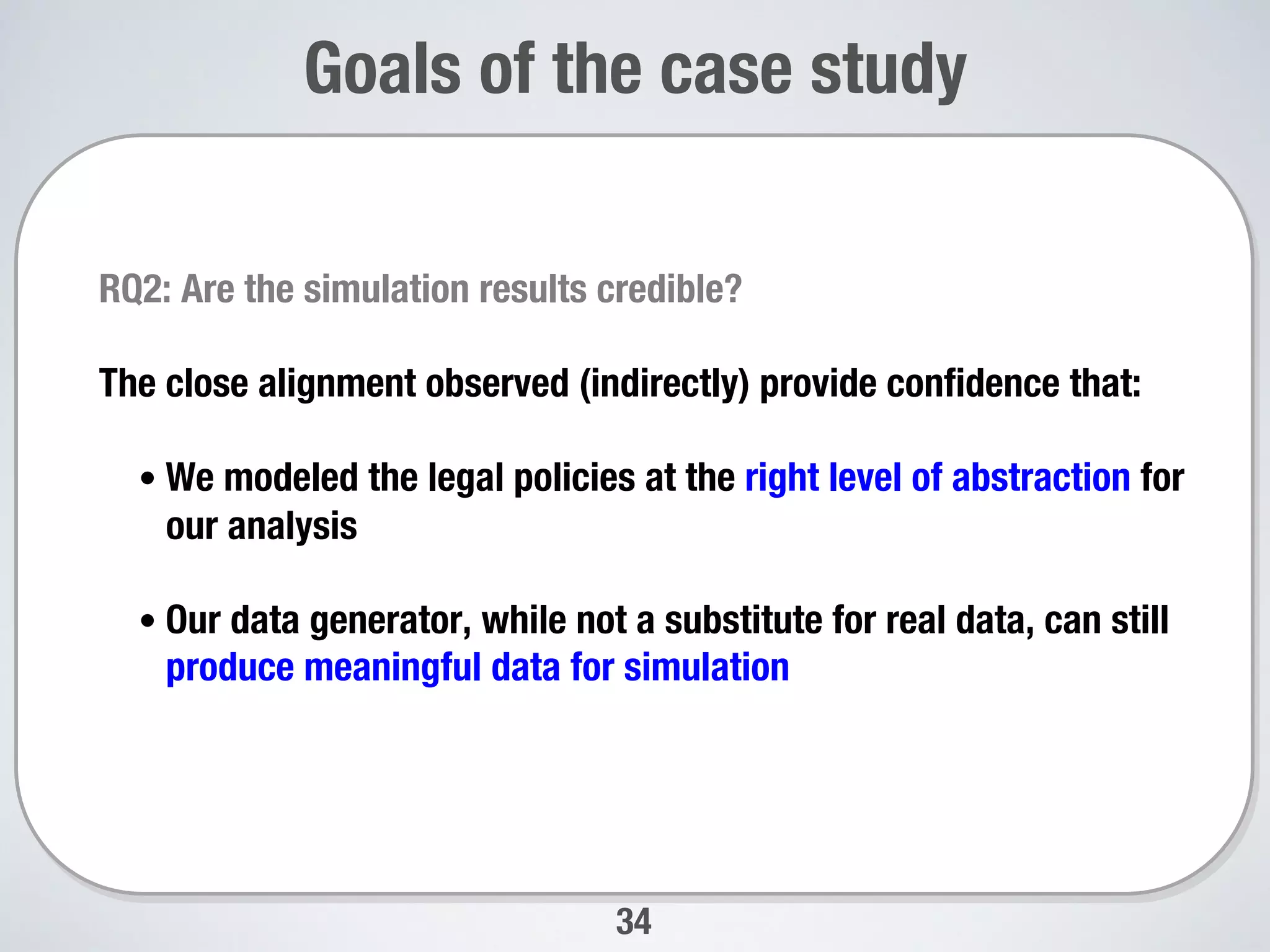 Goals of the case study

RQ2: Are the simulation results credible?

The close alignment observed (indirectly) provide confidence that:

• We modeled the legal policies at the right level of abstraction for our analysis

• Our data generator, while not a substitute for real data, can still produce meaningful data for simulation

34